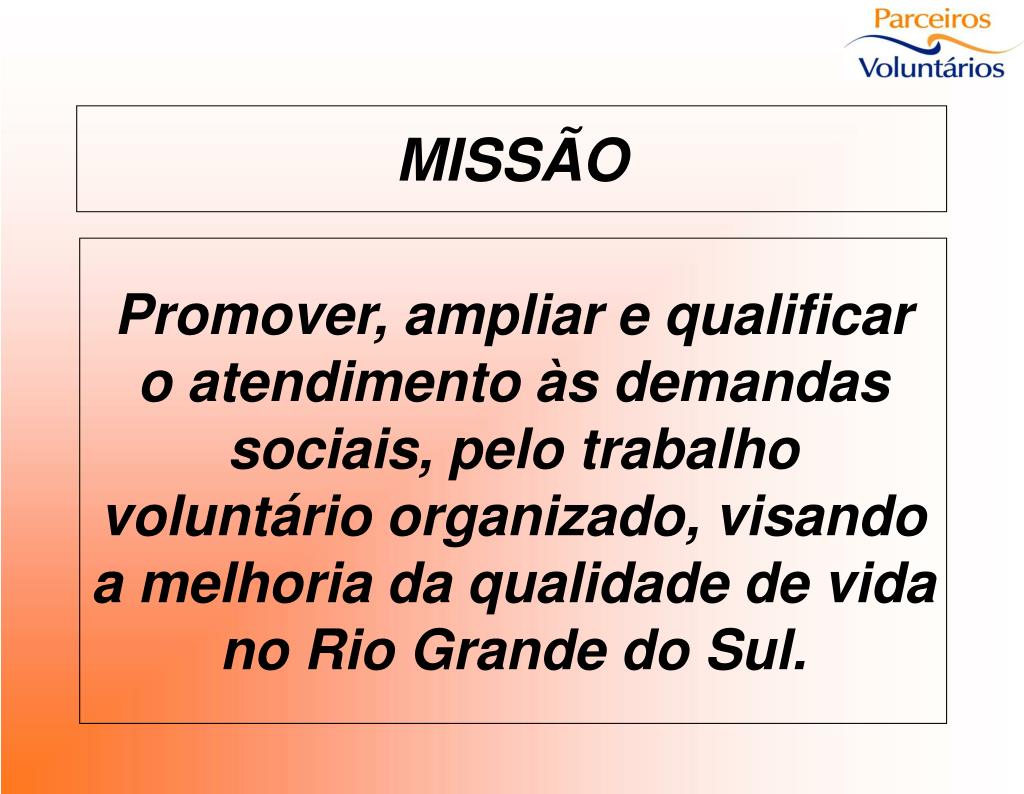 Parceiros
Voluntários

MISSÃO

Promover, ampliar e qualificar o atendimento às demandas sociais, pelo trabalho voluntário organizado, visando a melhoria da qualidade de vida no Rio Grande do Sul.